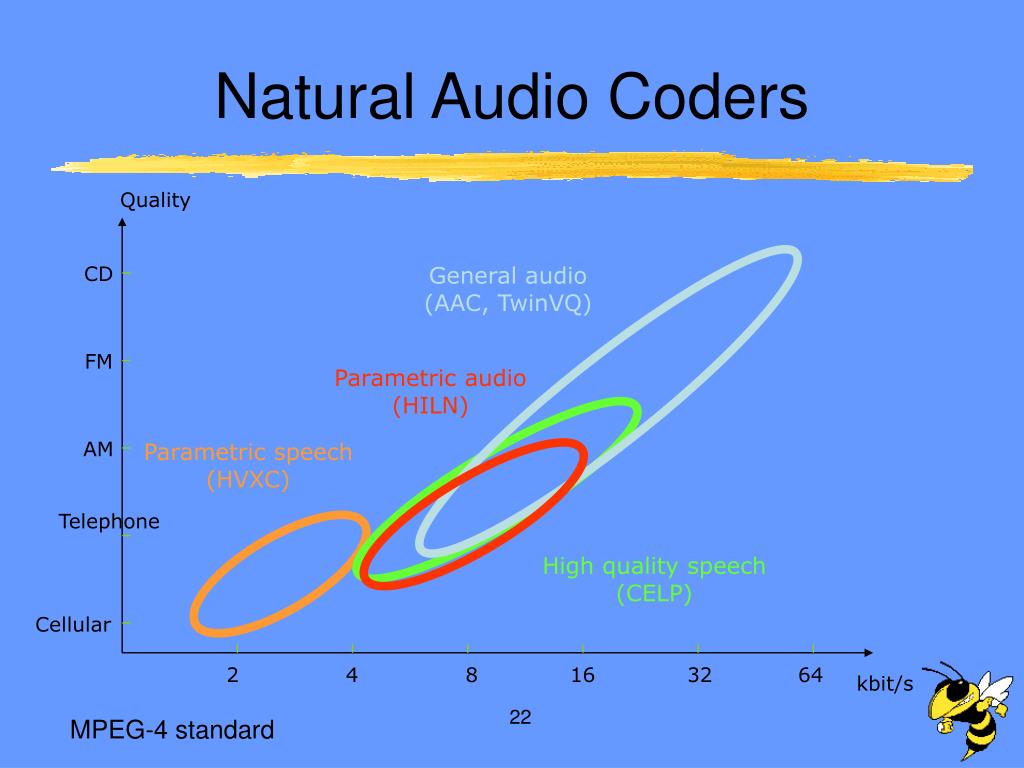 Natural Audio Coders

Quality

CD

FM

AM

Telephone

Cellular

General audio
(AAC, TwinVQ)

Parametric audio
(HILN)

Parametric speech
(HVXC)

High quality speech
(CELP)

2
4
8
16
32
64
kbit/s

MPEG-4 standard

22